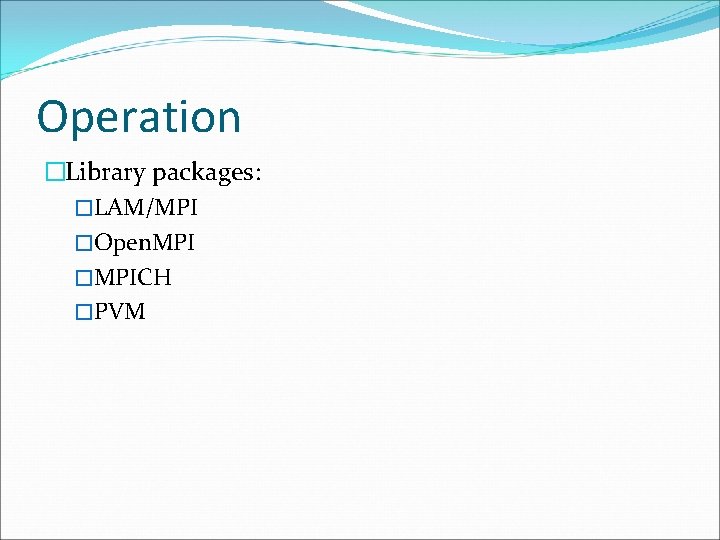 Operation

□Library packages:

□LAM/MPI

□OpenMPI

□MPICH

□PVM